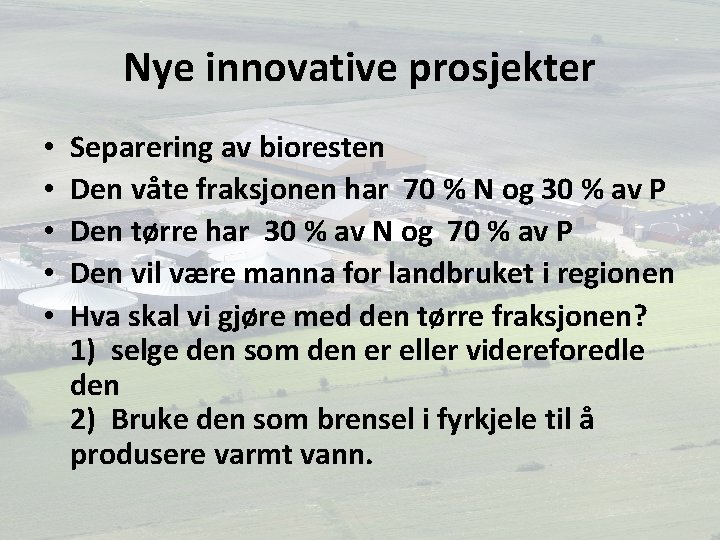 Nye innovative prosjekter

• Separering av bioresten
• Den våte fraksjonen har 70 % N og 30 % av P
• Den tørre har 30 % av N og 70 % av P
• Den vil være manna for landbruket i regionen
• Hva skal vi gjøre med den tørre fraksjonen?
1) selge den som den er eller videreforedle den
2) Bruke den som brensel i fyrkjele til å produsere varmt vann.